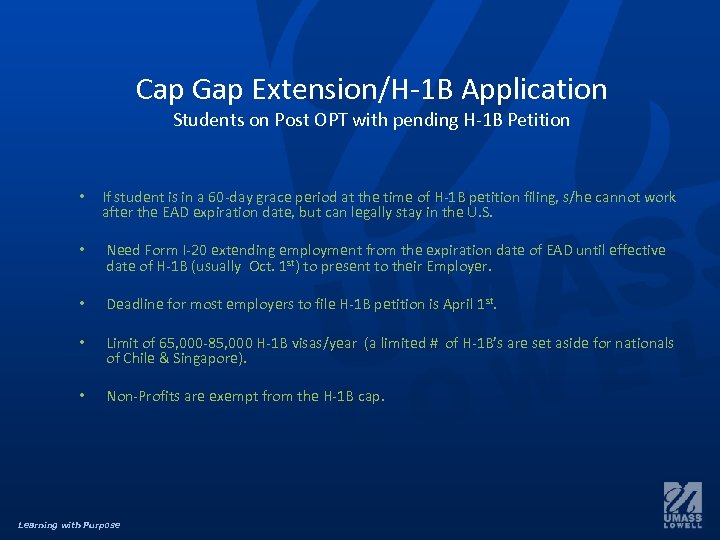 Cap Gap Extension/H-1B Application
Students on Post OPT with pending H-1B Petition

• If student is in a 60-day grace period at the time of H-1B petition filing, s/he cannot work after the EAD expiration date, but can legally stay in the U.S.

• Need Form I-20 extending employment from the expiration date of EAD until effective date of H-1B (usually Oct. 1$^{st}$) to present to their Employer.

• Deadline for most employers to file H-1B petition is April 1$^{st}$.

• Limit of 65,000-85,000 H-1B visas/year (a limited # of H-1B's are set aside for nationals of Chile & Singapore).

• Non-Profits are exempt from the H-1B cap.

Learning with Purpose

UMASS LOWELL